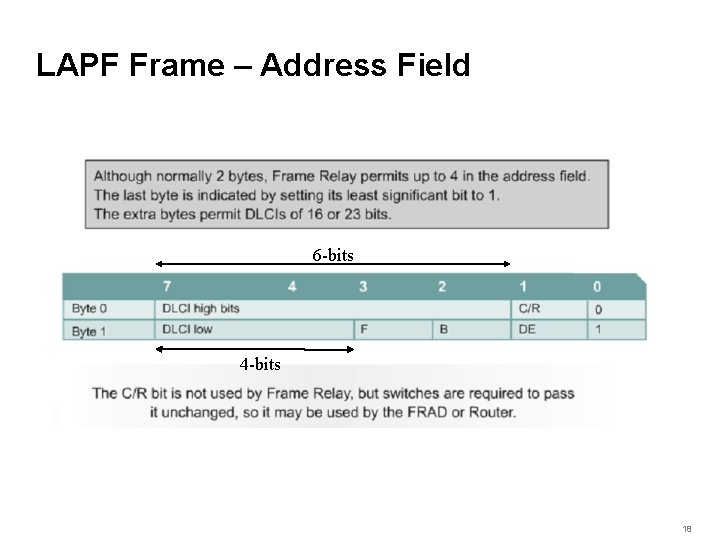 LAPF Frame – Address Field

Although normally 2 bytes, Frame Relay permits up to 4 in the address field. The last byte is indicated by setting its least significant bit to 1. The extra bytes permit DLCIs of 16 or 23 bits.

6-bits

| | 7 | 4 | 3 | 2 | 1 | 0 |
|---|---|---|---|---|---|---|
| Byte 0 | DLCI high bits | | | | C/R | 0 |
| Byte 1 | DLCI low | | F | B | DE | 1 |

4-bits

The C/R bit is not used by Frame Relay, but switches are required to pass it unchanged, so it may be used by the FRAD or Router.

18